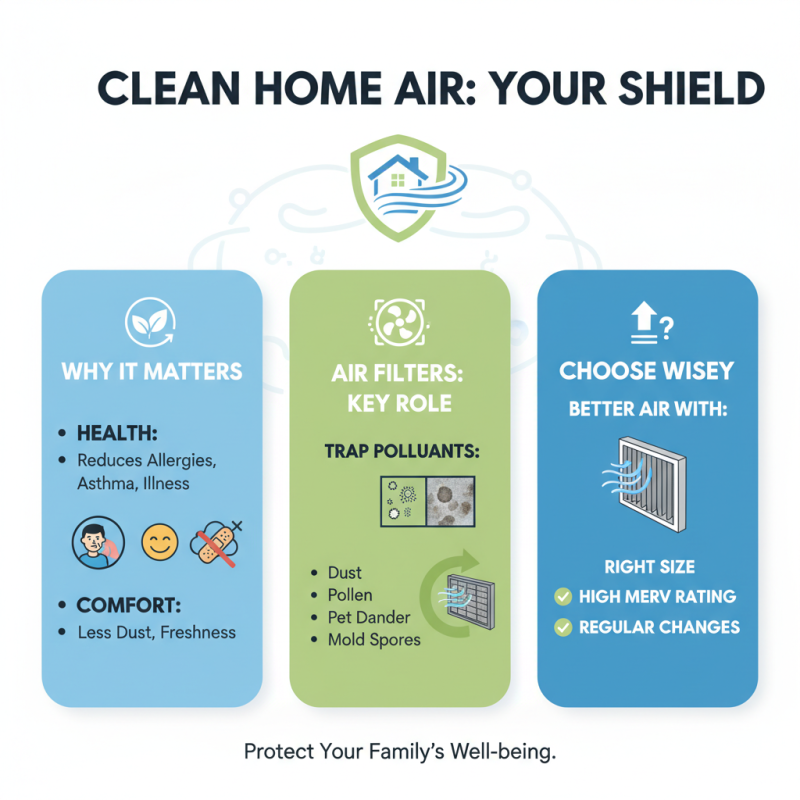 CLEAN HOME AIR: YOUR SHIELD

WHY IT MATTERS

• HEALTH:
• Reduces Allergies, Asthma, Illness

• COMFORT:
• Less Dust, Freshness

AIR FILTERS: KEY ROLE

TRAP POLLUANTS:

• Dust
• Pollen
• Pet Dander
• Mold Spores

CHOOSE WISEY

BETTER AIR WITH:

RIGHT SIZE
HIGH MERV RATING
REGULAR CHANGES

Protect Your Family's Well-being.